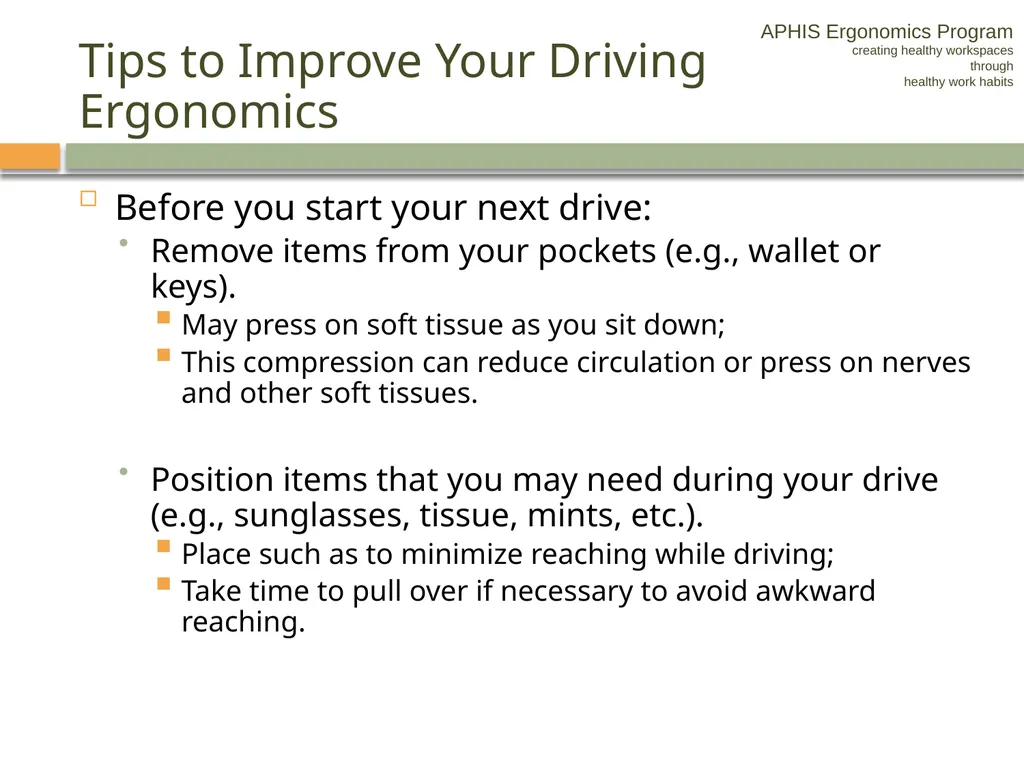 APHIS Ergonomics Program
creating healthy workspaces
through
healthy work habits

Tips to Improve Your Driving Ergonomics

Before you start your next drive:

Remove items from your pockets (e.g., wallet or keys).

May press on soft tissue as you sit down;

This compression can reduce circulation or press on nerves and other soft tissues.

Position items that you may need during your drive (e.g., sunglasses, tissue, mints, etc.).

Place such as to minimize reaching while driving;

Take time to pull over if necessary to avoid awkward reaching.